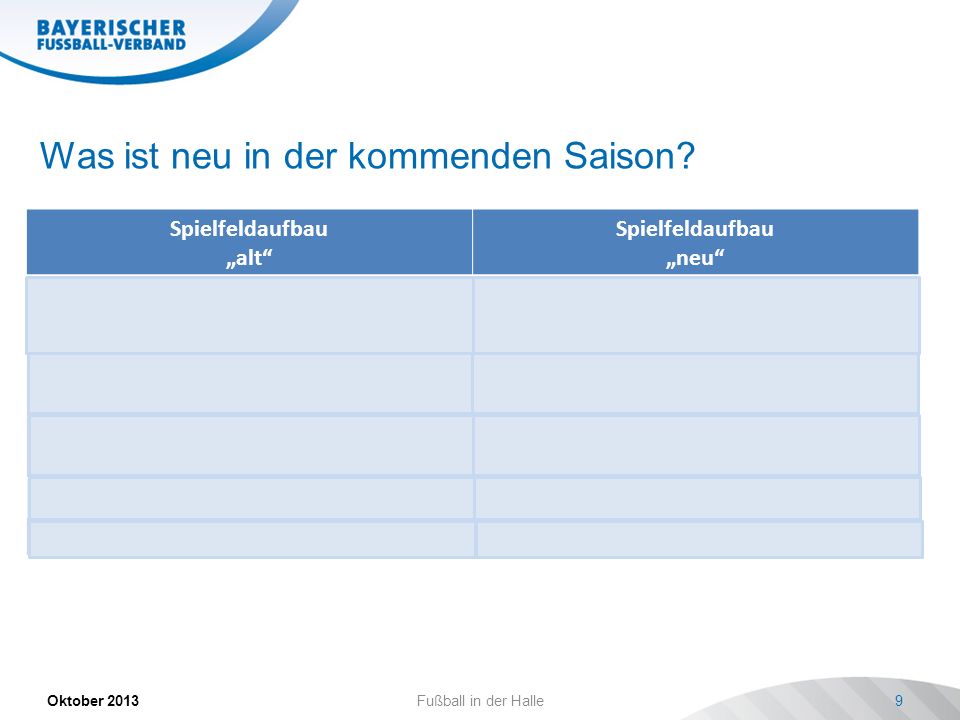 BAYERISCHER
FUSSBALL-VERBAND

Was ist neu in der kommenden Saison?

| Spielfeldaufbau „alt“ | Spielfeldaufbau „neu“ |
|---|---|
| | |
| | |
| | |
| | |
| | |

Oktober 2013

Fußball in der Halle

9